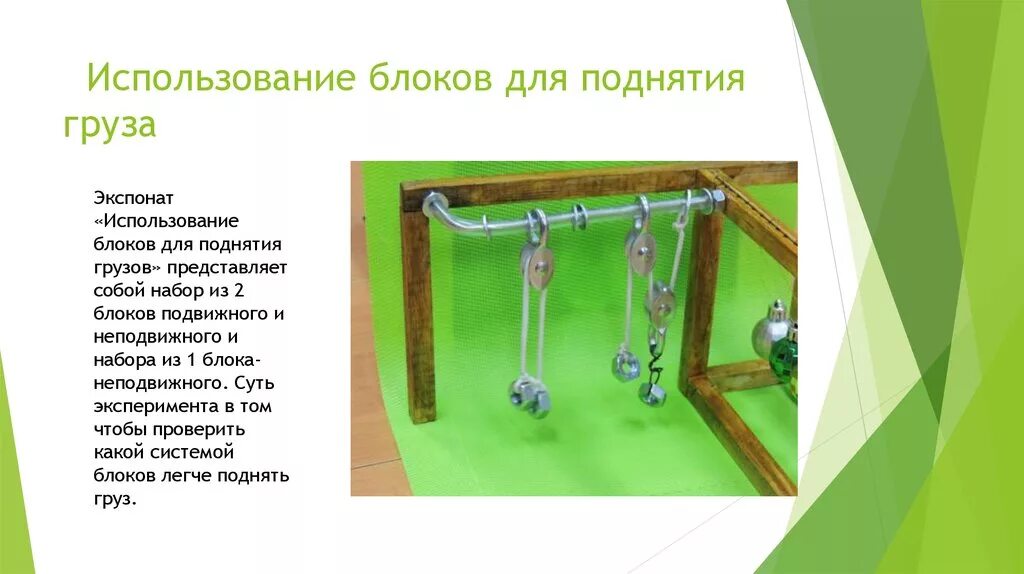 Использование блоков для поднятия груза

Экспонат «Использование блоков для поднятия грузов» представляет собой набор из 2 блоков подвижного и неподвижного и набора из 1 блока-неподвижного. Суть эксперимента в том чтобы проверить какой системой блоков легче поднять груз.